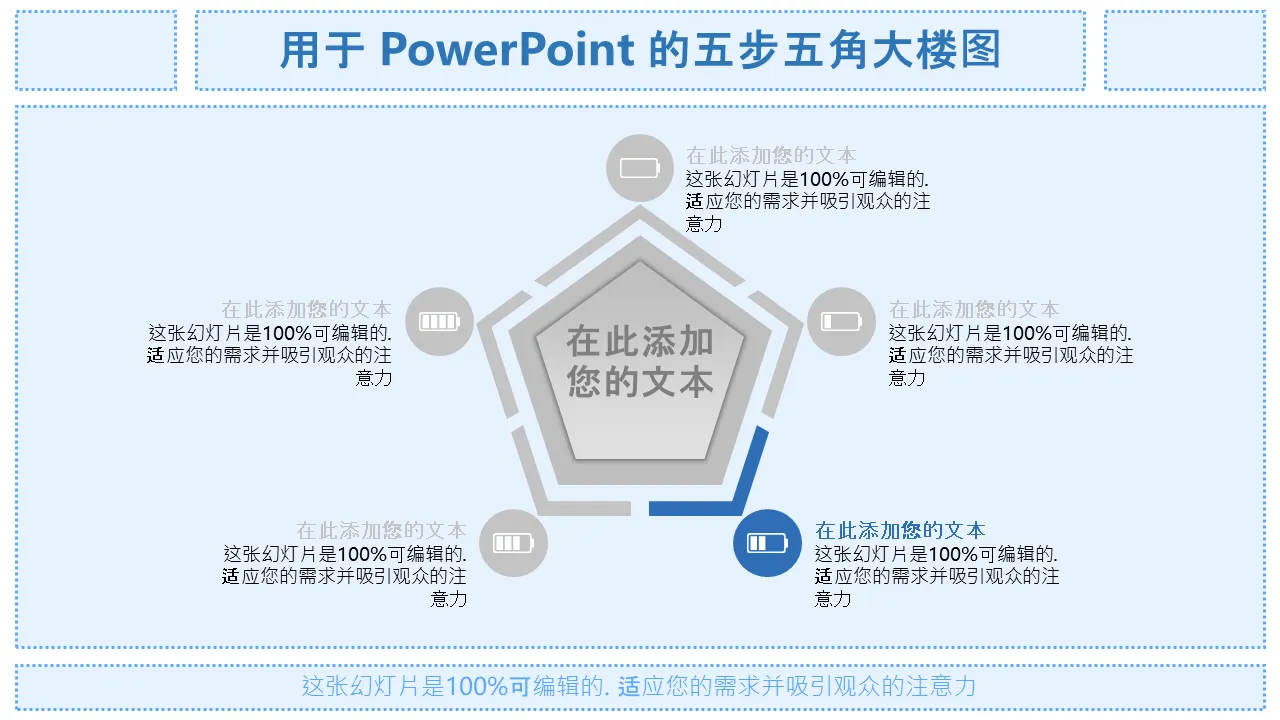 用于 PowerPoint 的五步五角大楼图

在此添加您的文本
这张幻灯片是100%可编辑的. 适应您的需求并吸引观众的注意力

在此添加您的文本
这张幻灯片是100%可编辑的. 适应您的需求并吸引观众的注意力

在此添加您的文本
这张幻灯片是100%可编辑的. 适应您的需求并吸引观众的注意力

在此添加您的文本

在此添加您的文本
这张幻灯片是100%可编辑的. 适应您的需求并吸引观众的注意力

在此添加您的文本
这张幻灯片是100%可编辑的. 适应您的需求并吸引观众的注意力

这张幻灯片是100%可编辑的. 适应您的需求并吸引观众的注意力